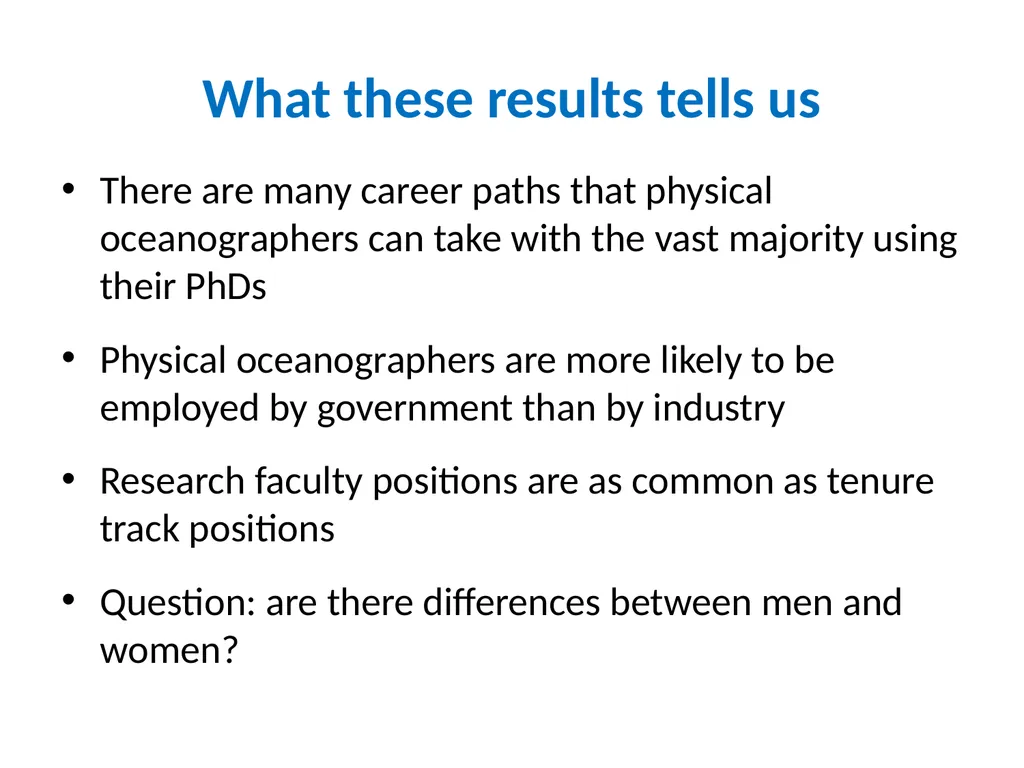 What these results tells us

• There are many career paths that physical oceanographers can take with the vast majority using their PhDs

• Physical oceanographers are more likely to be employed by government than by industry

• Research faculty positions are as common as tenure track positions

• Question: are there differences between men and women?